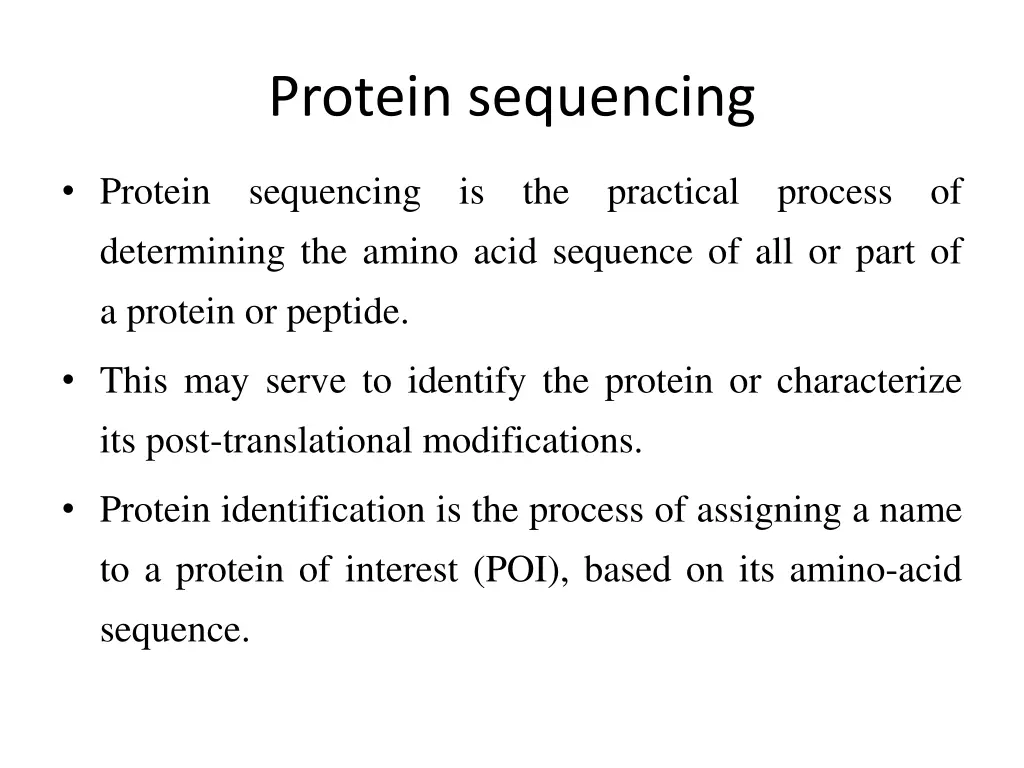 Protein sequencing

• Protein sequencing is the practical process of determining the amino acid sequence of all or part of a protein or peptide.

• This may serve to identify the protein or characterize its post-translational modifications.

• Protein identification is the process of assigning a name to a protein of interest (POI), based on its amino-acid sequence.